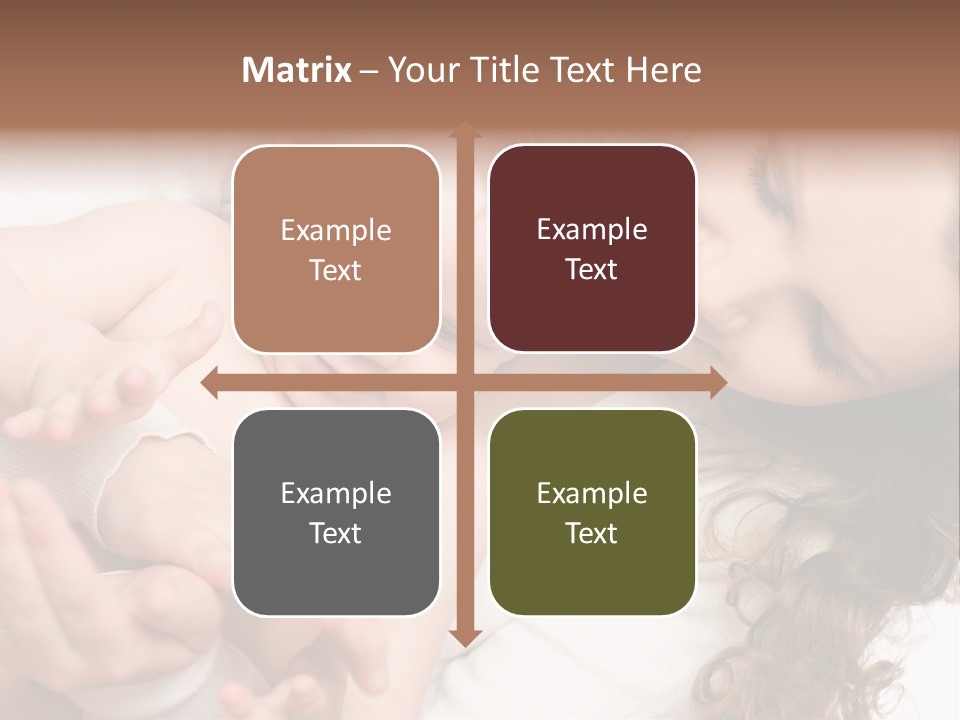 Matrix – Your Title Text Here

Example Text

Example Text

Example Text

Example Text